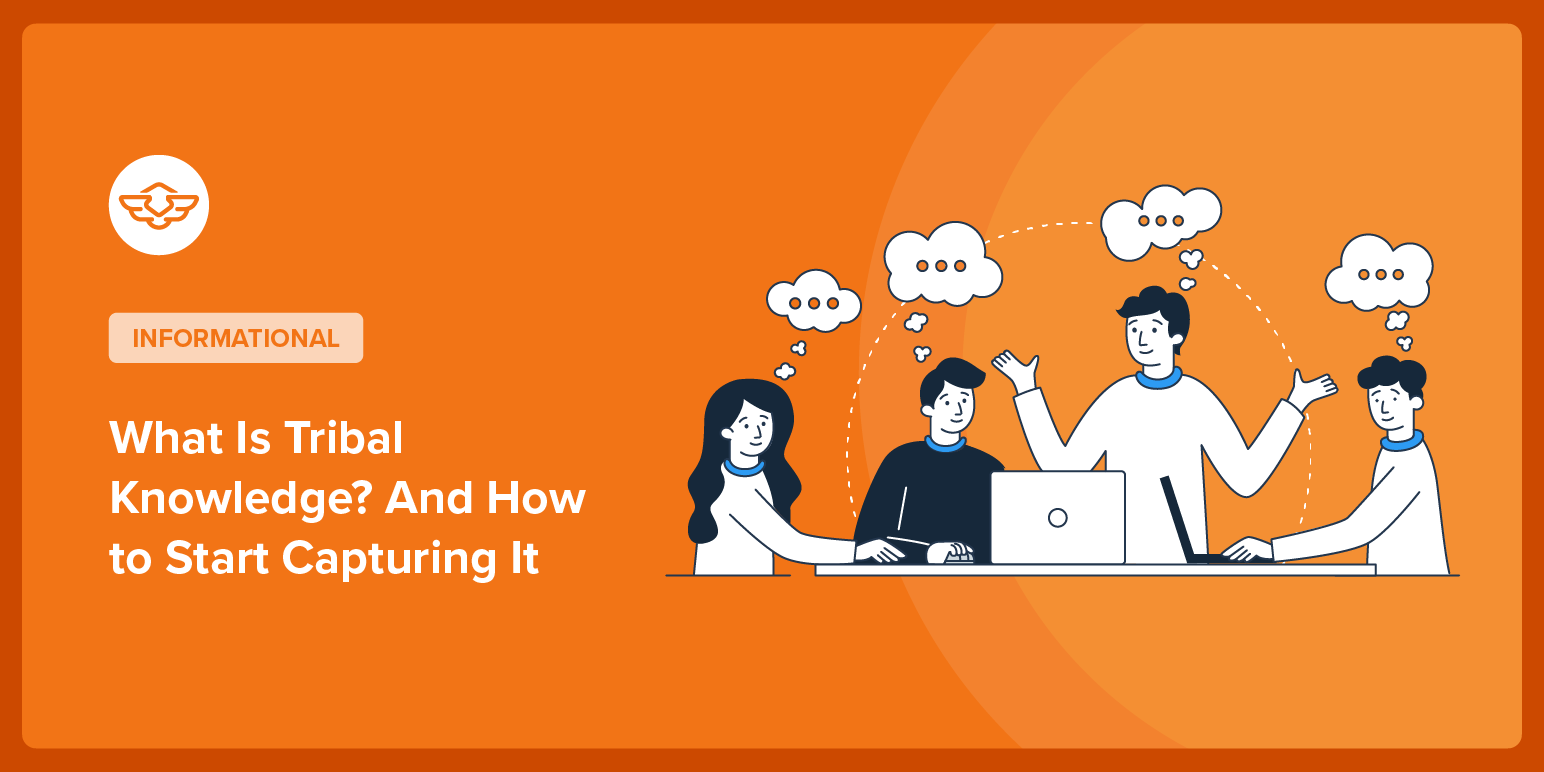 INFORMATIONAL

What Is Tribal Knowledge? And How to Start Capturing It